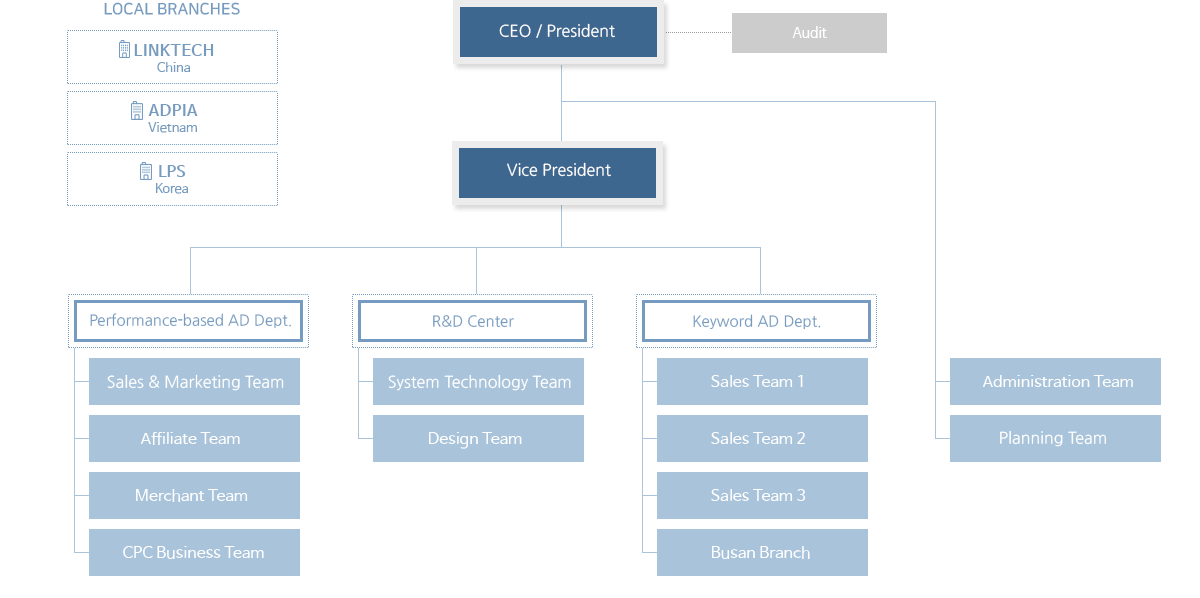 LOCAL BRANCHES

LINKTECH
China

ADPIA
Vietnam

LPS
Korea

CEO / President

Audit

Vice President

Performance-based AD Dept.

Sales & Marketing Team

Affiliate Team

Merchant Team

CPC Business Team

R&D Center

System Technology Team

Design Team

Keyword AD Dept.

Sales Team 1

Sales Team 2

Sales Team 3

Busan Branch

Administration Team

Planning Team